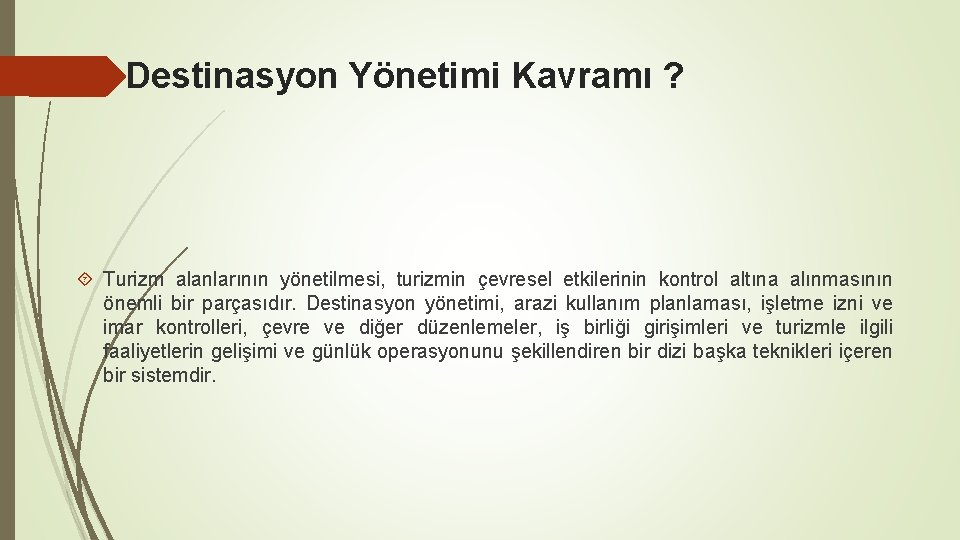 Destinasyon Yönetimi Kavramı ?

Turizm alanlarının yönetilmesi, turizmin çevresel etkilerinin kontrol altına alınmasının önemli bir parçasıdır. Destinasyon yönetimi, arazi kullanım planlaması, işletme izni ve imar kontrolleri, çevre ve diğer düzenlemeler, iş birliği girişimleri ve turizmle ilgili faaliyetlerin gelişimi ve günlük operasyonunu şekillendiren bir dizi başka teknikleri içeren bir sistemdir.